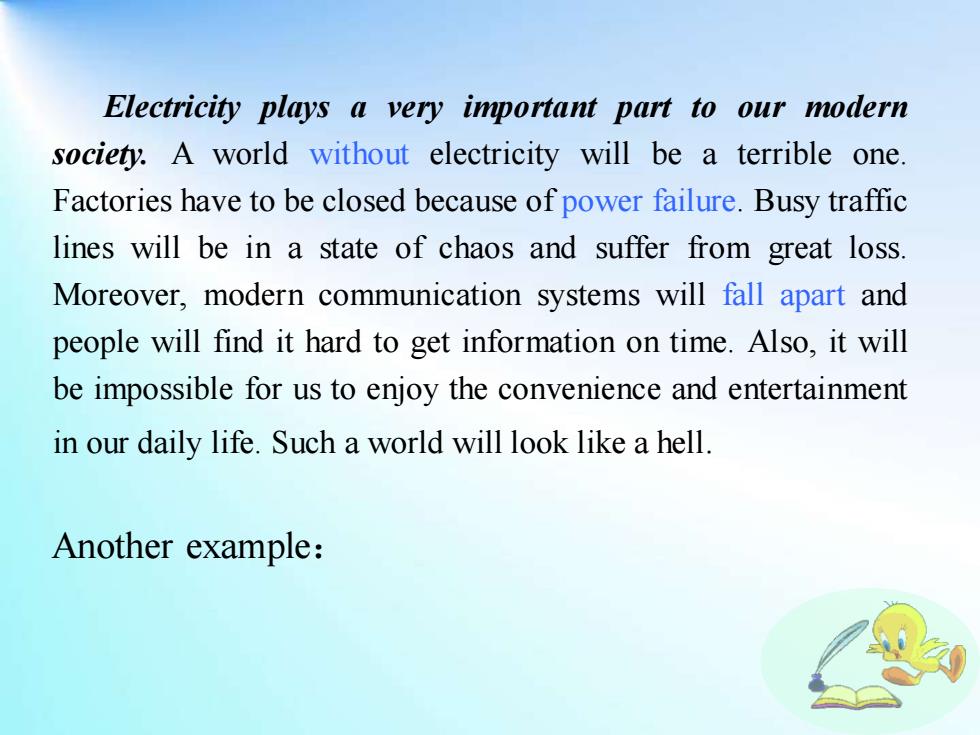 Electricity plays a very important part to our modern society. A world without electricity will be a terrible one. Factories have to be closed because of power failure. Busy traffic lines will be in a state of chaos and suffer from great loss. Moreover, modern communication systems will fall apart and people will find it hard to get information on time. Also, it will be impossible for us to enjoy the convenience and entertainment in our daily life. Such a world will look like a hell.

Another example：